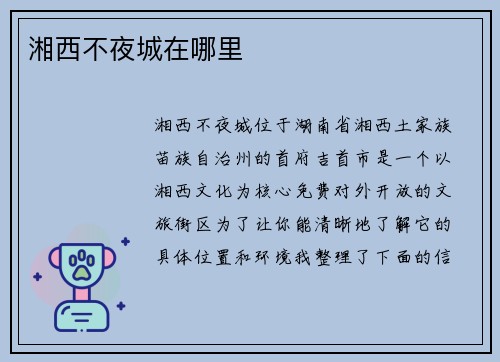 湘西不夜城在哪里

湘西不夜城位于湖南省湘西土家族苗族自治州的首府吉首市是一个以湘西文化为核心免费对外开放的文旅街区为了让你能清晰地了解它的具体位置和环境我整理了下面的信